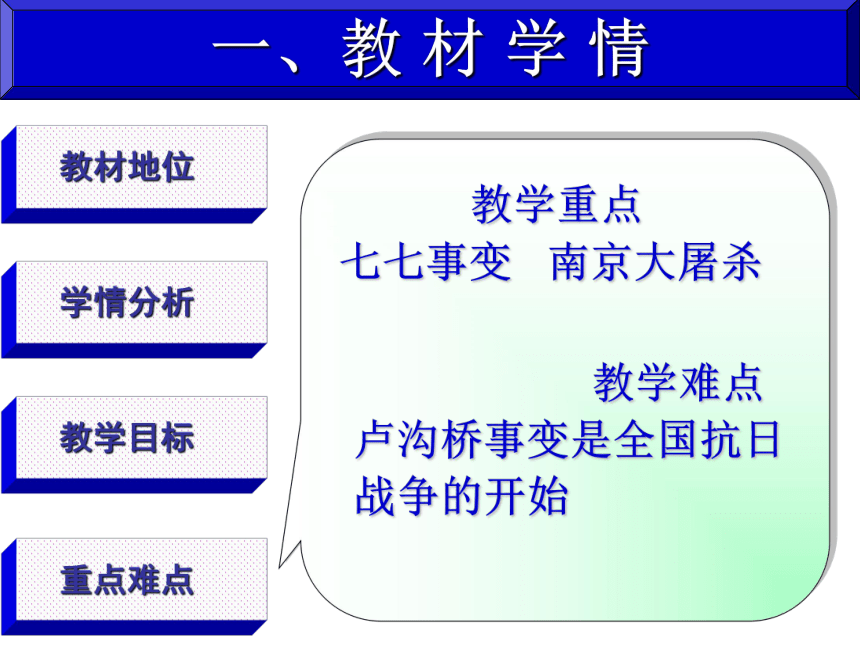 一、教材学情

教材地位

学情分析

教学目标

重点难点

教学重点
七七事变 南京大屠杀

教学难点
卢沟桥事变是全国抗日战争的开始